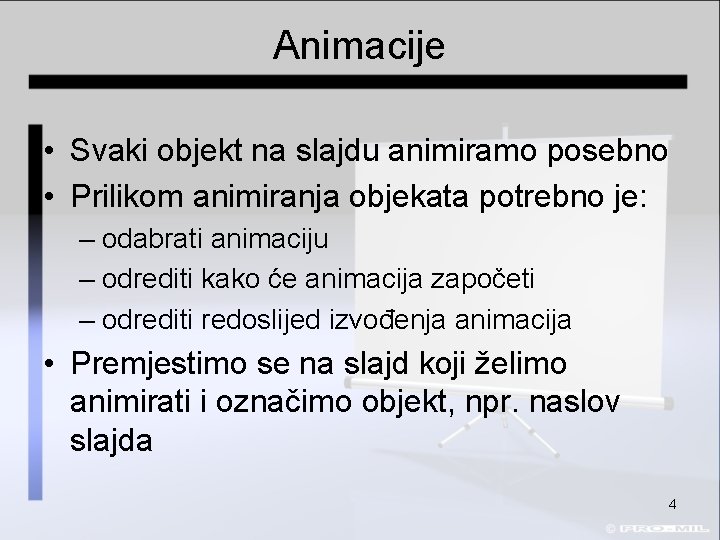 Animacije

• Svaki objekt na slajdu animiramo posebno
• Prilikom animiranja objekata potrebno je:
– odabrati animaciju
– odrediti kako će animacija započeti
– odrediti redoslijed izvođenja animacija
• Premjestimo se na slajd koji želimo animirati i označimo objekt, npr. naslov slajda

4

© PRO-MIL